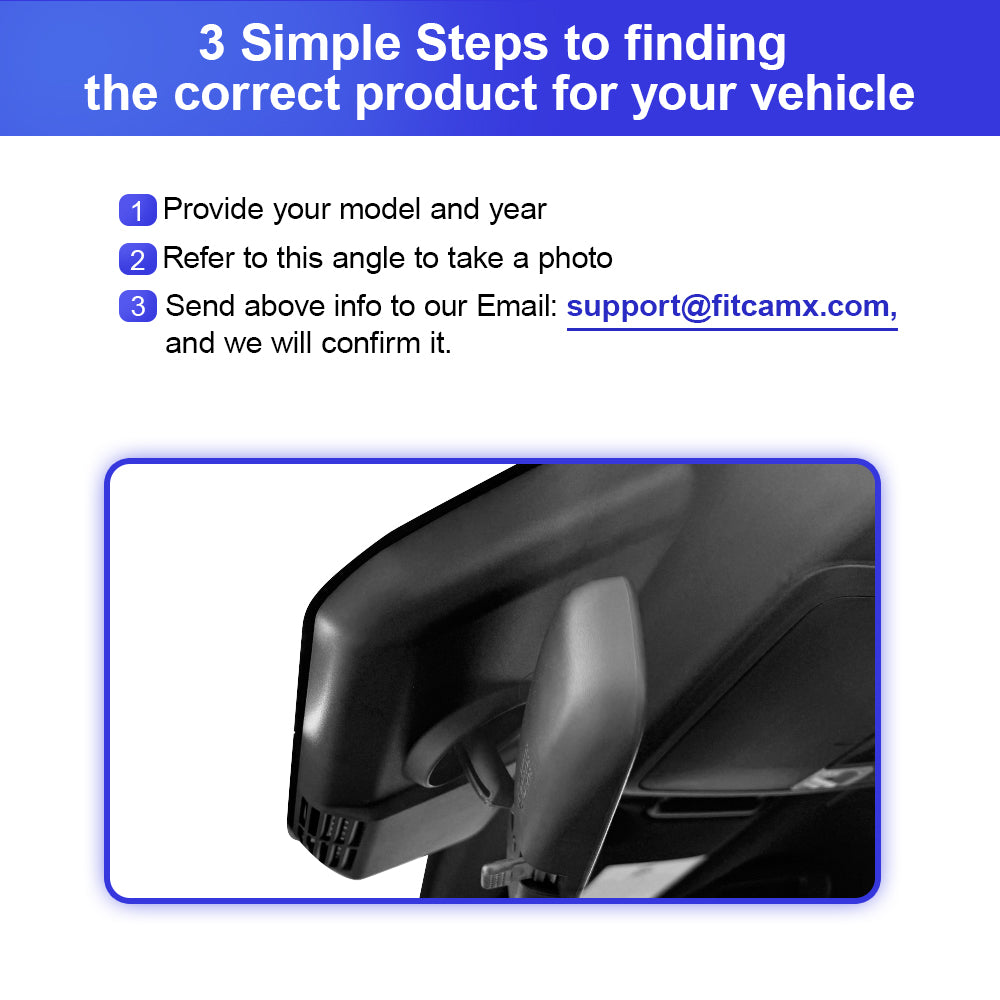 3 Simple Steps to finding the correct product for your vehicle

1 Provide your model and year

2 Refer to this angle to take a photo

3 Send above info to our Email: support@fitcamx.com, and we will confirm it.